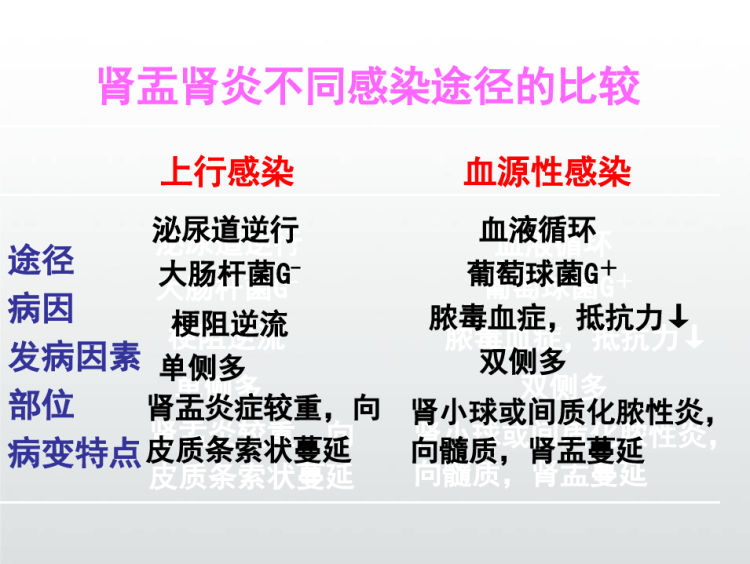 肾盂肾炎不同感染途径的比较

| | 上行感染 | 血源性感染 |
|---|---|---|
| 途径 | 泌尿道逆行 | 血液循环 |
| 病因 | 大肠杆菌$G^-$ | 葡萄球菌$G^+$ |
| 发病因素 | 梗阻逆流 | 脓毒血症，抵抗力↓ |
| 部位 | 单侧多 | 双侧多 |
| 病变特点 | 肾盂炎症较重，向皮质条索状蔓延 | 肾小球或间质化脓性炎，向髓质，肾盂蔓延 |